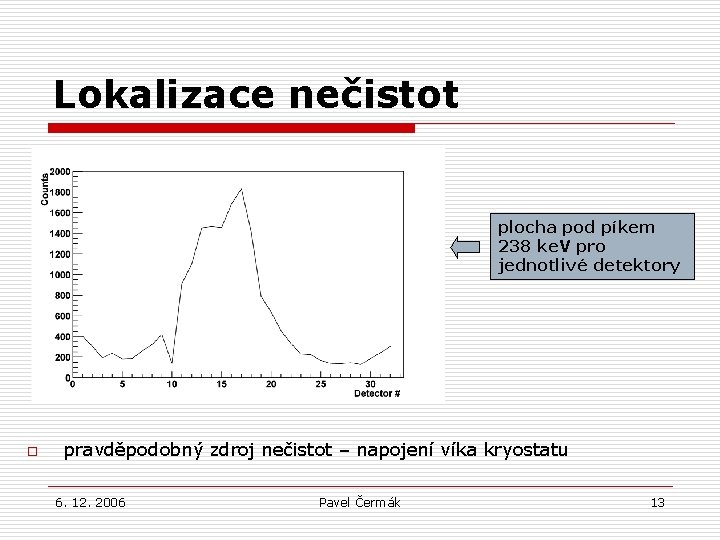 Lokalizace nečistot

Counts

2000
1800
1600
1400
1200
1000
800
600
400
200
0

0 5 10 15 20 25 30

Detector #

plocha pod píkem 238 keV pro jednotlivé detektory

pravděpodobný zdroj nečistot – napojení víka kryostatu

6. 12. 2006

Pavel Čermák

13